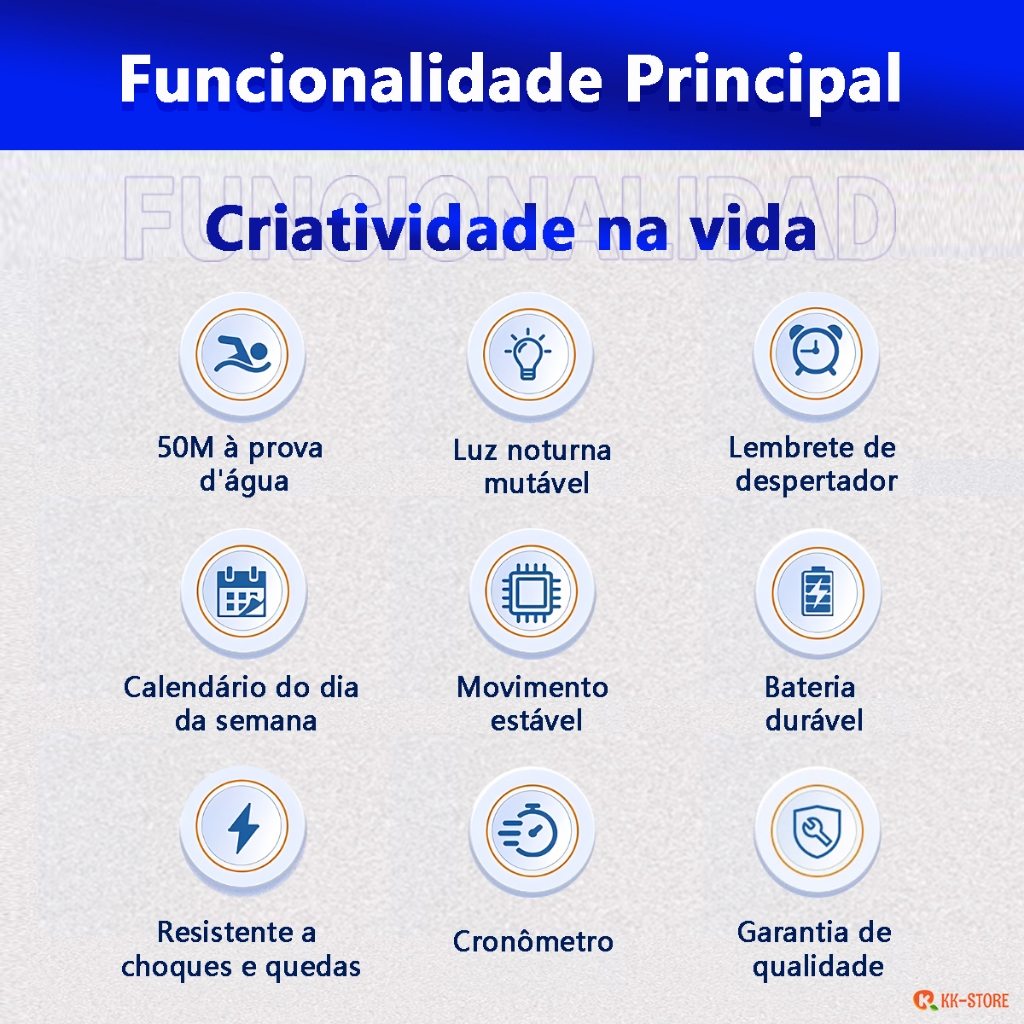 Funcionalidade Principal

FUNCIONALIDAD

Criatividade na vida

50M à prova d'água

Luz noturna mutável

Lembrete de despertador

Calendário do dia da semana

Movimento estável

Bateria durável

Resistente a choques e quedas

Cronômetro

Garantia de qualidade

KK-STORE